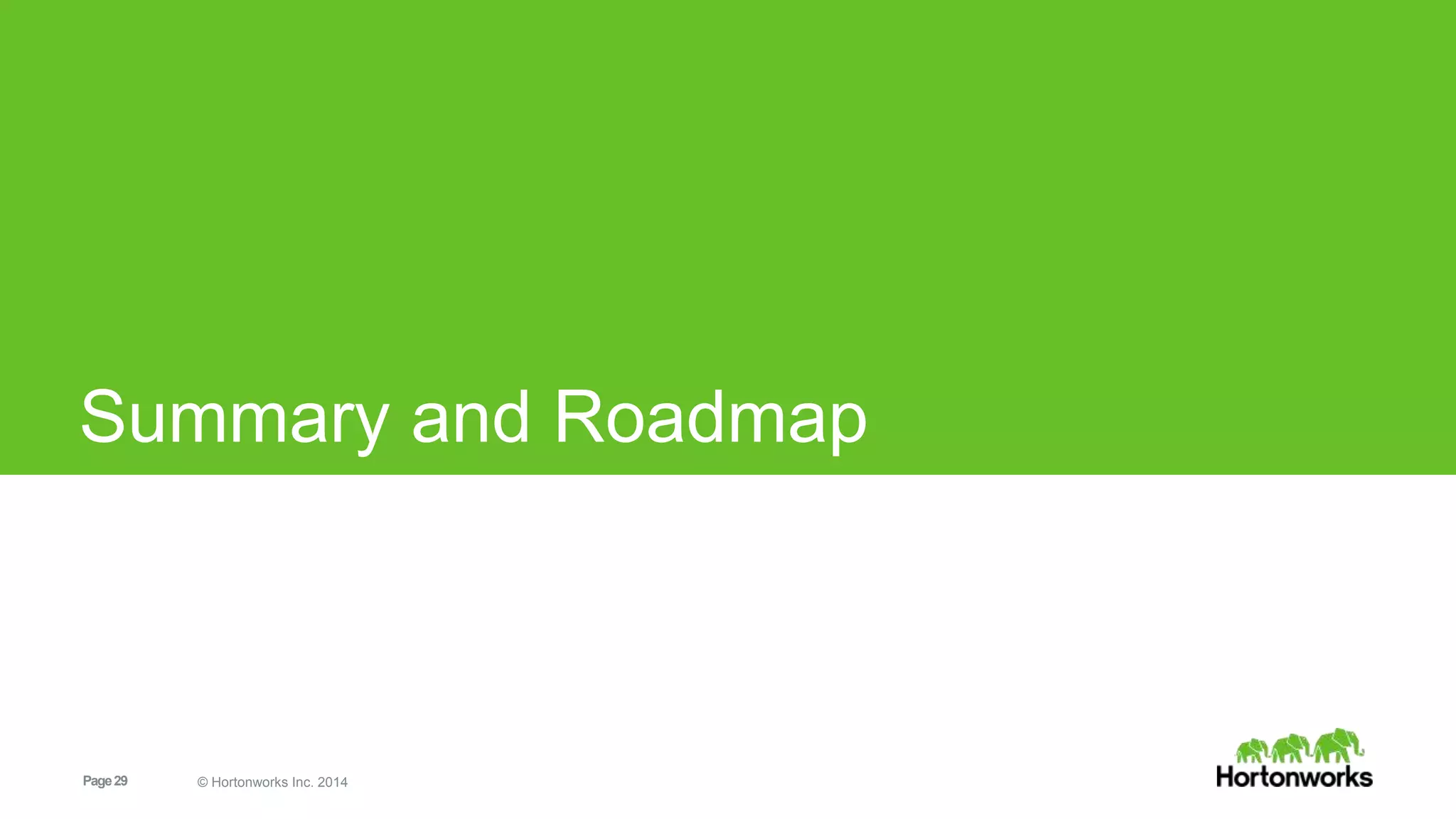 Summary and Roadmap

Page 29

© Hortonworks Inc. 2014

Hortonworks